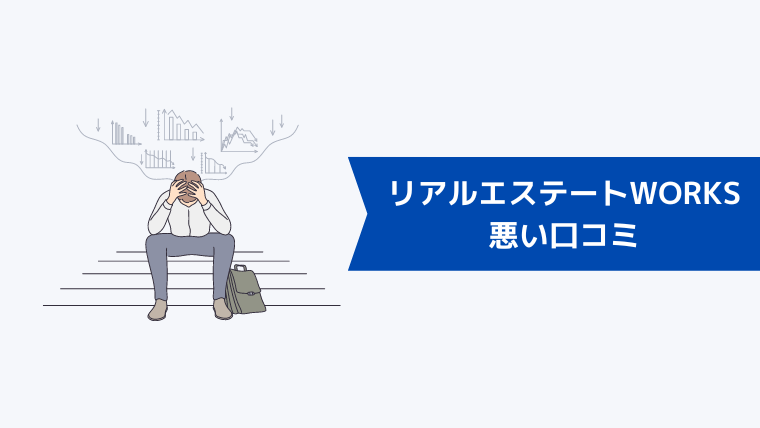 リアルエステートWORKS
悪い口コミ